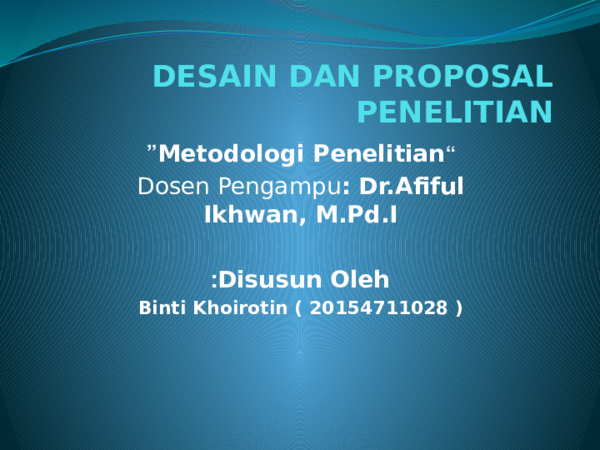 DESAIN DAN PROPOSAL PENELITIAN

”Metodologi Penelitian“

Dosen Pengampu: Dr.Afiful Ikhwan, M.Pd.I

:Disusun Oleh

Binti Khoirotin ( 20154711028 )